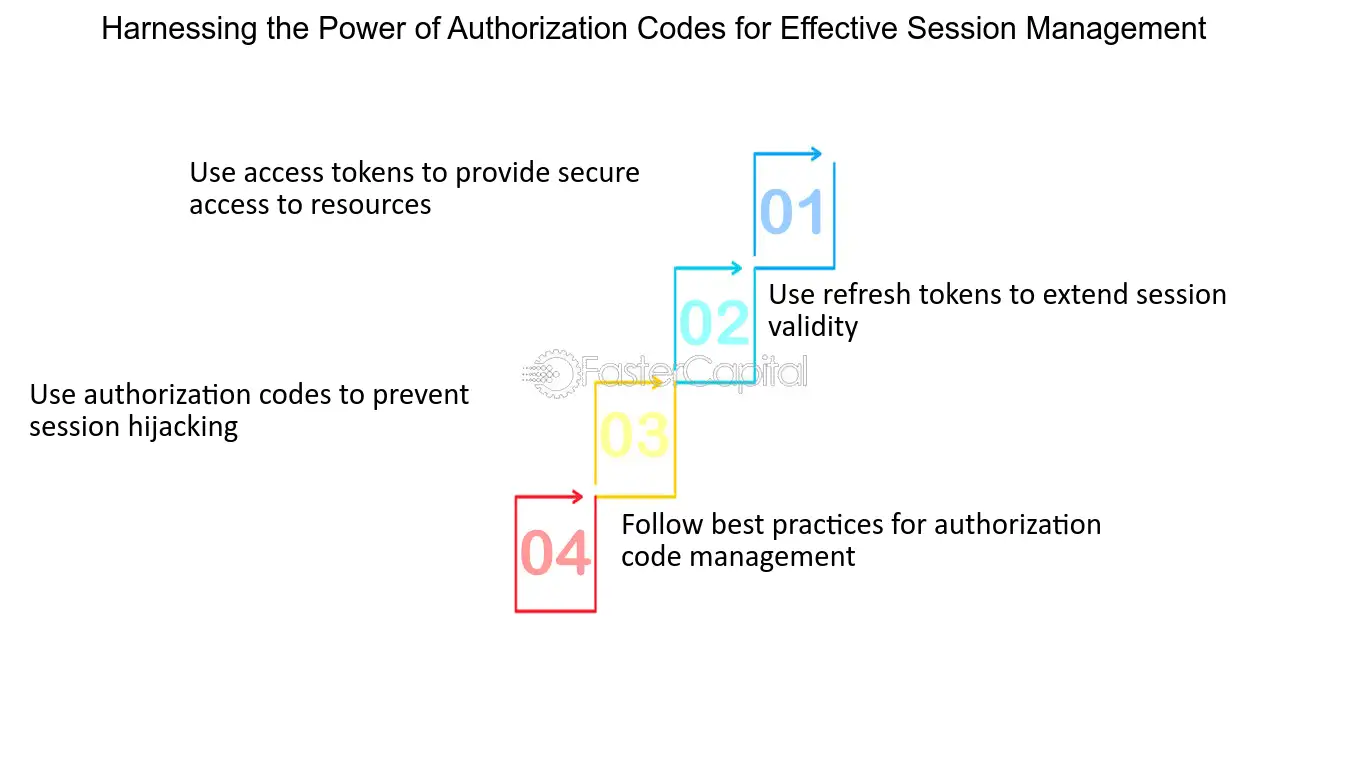 Harnessing the Power of Authorization Codes for Effective Session Management

Use access tokens to provide secure access to resources

01

02

Use refresh tokens to extend session validity

FasterCapital

Use authorization codes to prevent session hijacking

03

04

Follow best practices for authorization code management